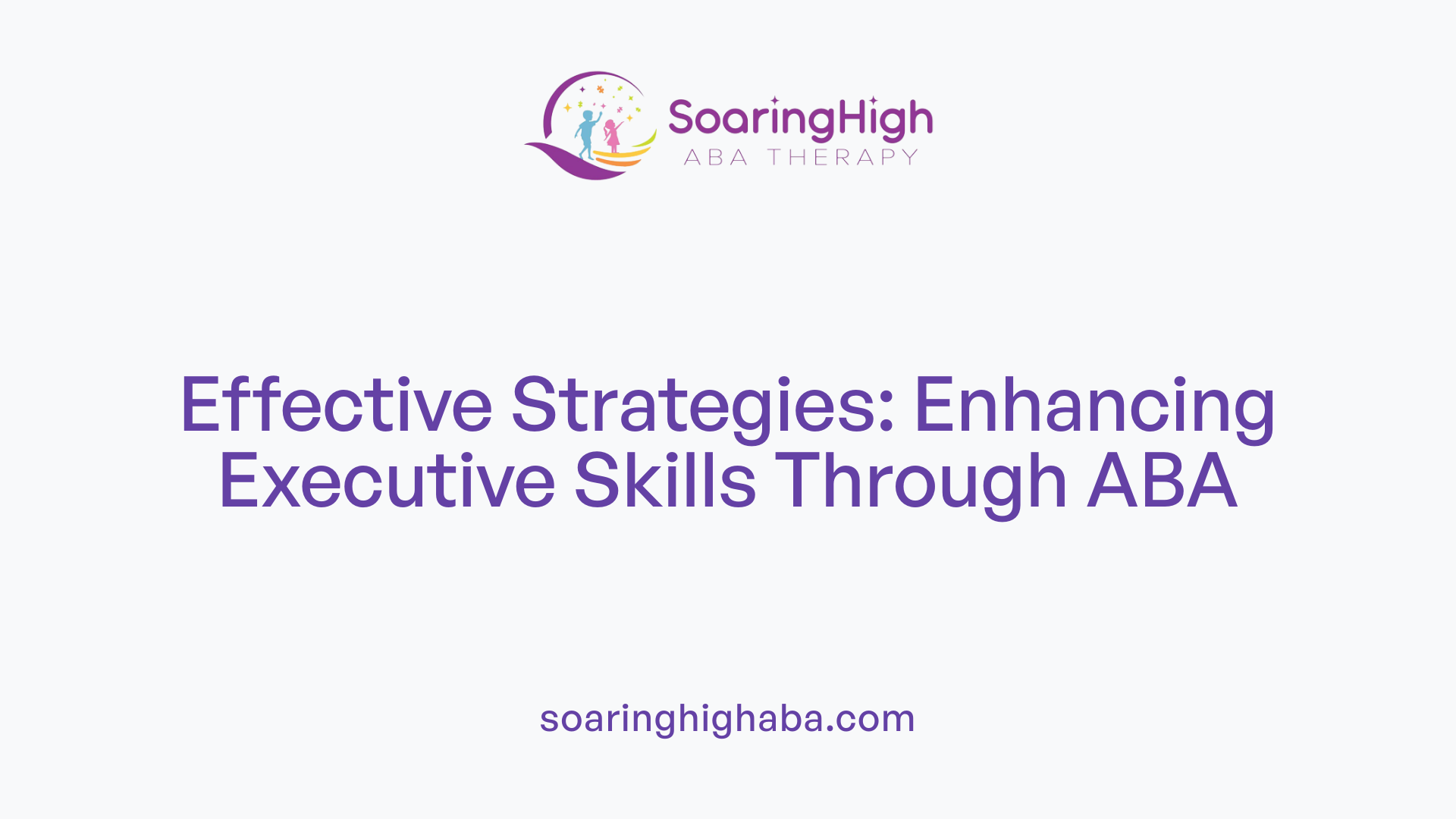 SoaringHigh
ABA THERAPY

Effective Strategies: Enhancing Executive Skills Through ABA

soaringhighaba.com